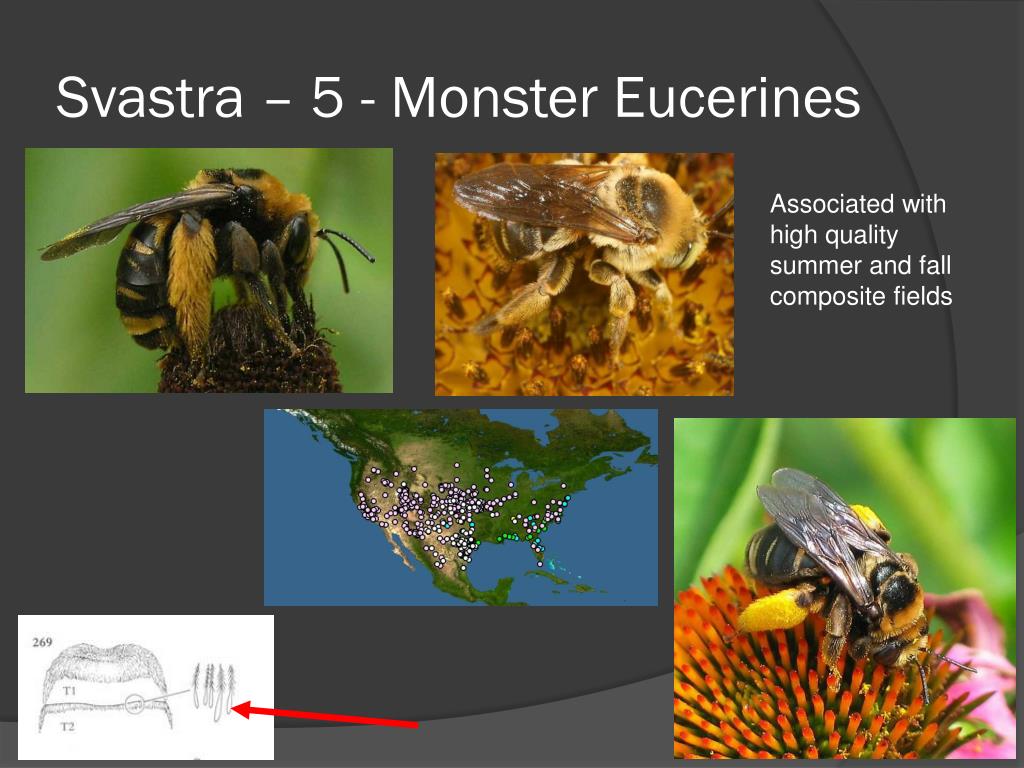 Svastra – 5 - Monster Eucerines

Associated with high quality summer and fall composite fields

269

T1

T2